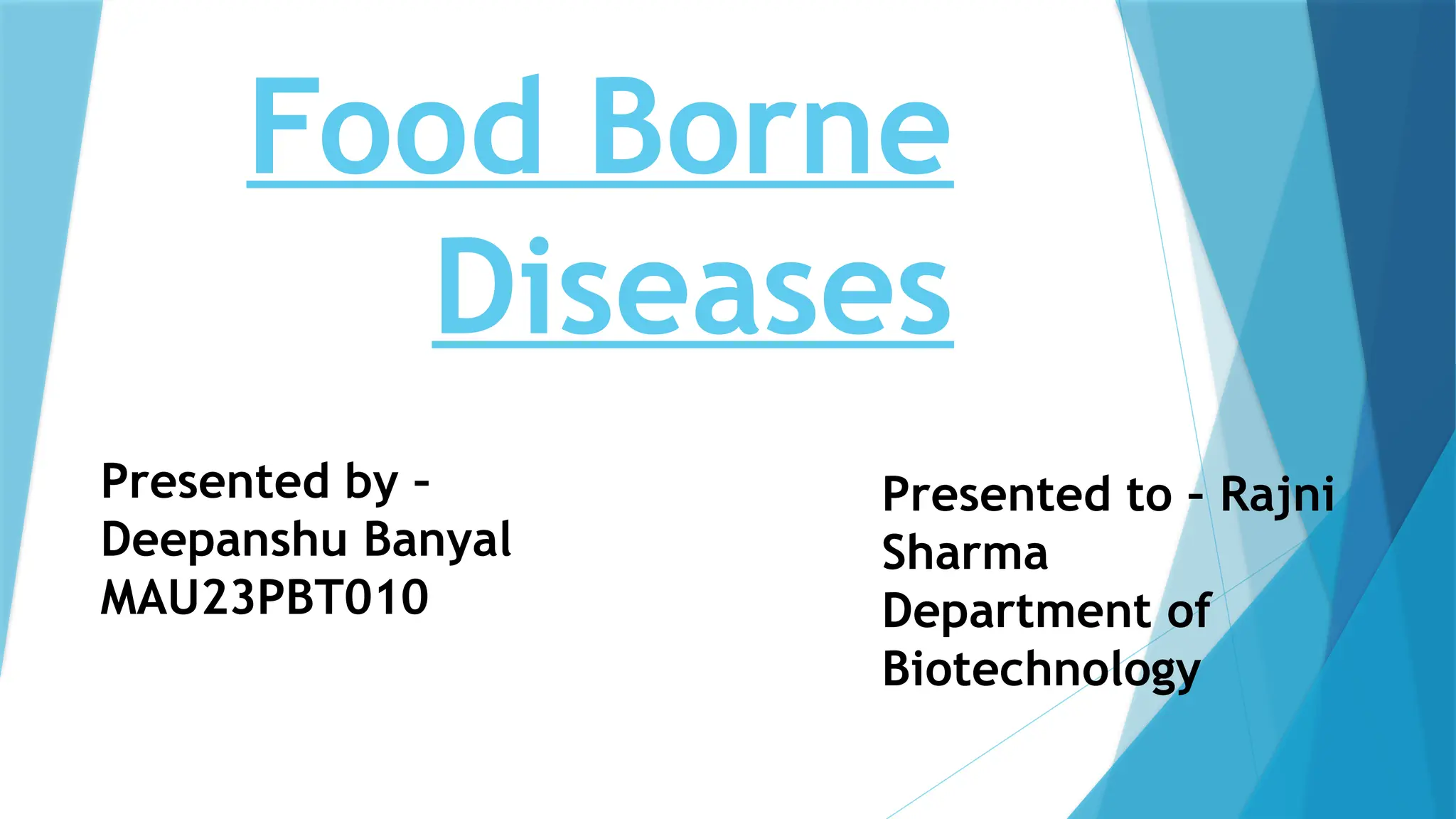 Food Borne Diseases

Presented by - Deepanshu Banyal MAU23PBT010

Presented to - Rajni Sharma Department of Biotechnology